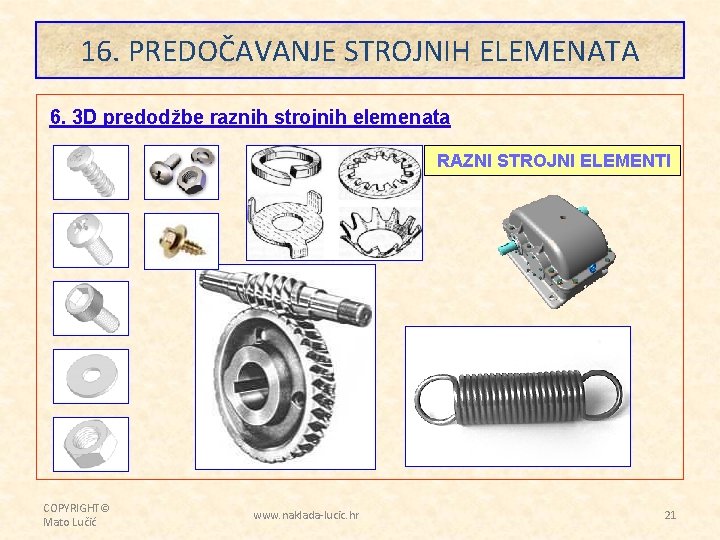 16. PREDOČAVANJE STROJNIH ELEMENATA

6. 3D predodžbe raznih strojnih elemenata

RAZNI STROJNI ELEMENTI

COPYRIGHT©
Mato Lučić

www.naklada-lucic.hr

21